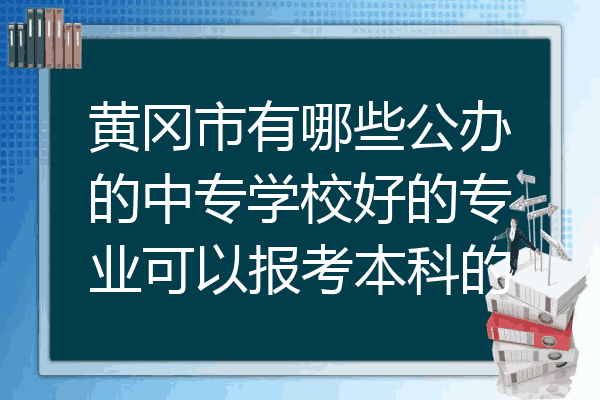 黄冈市有哪些公办的中专学校好的专业可以报考本科的